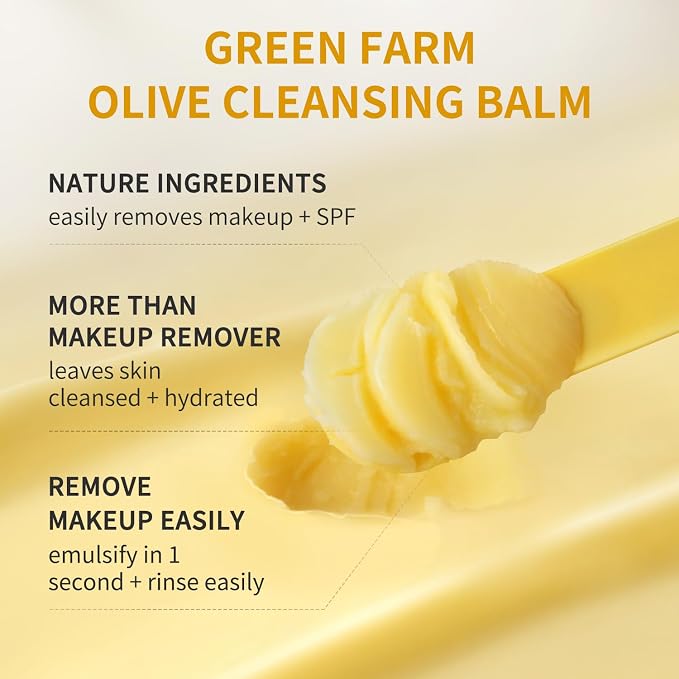 GREEN FARM
OLIVE CLEANSING BALM

NATURE INGREDIENTS
easily removes makeup + SPF

MORE THAN
MAKEUP REMOVER
leaves skin
cleansed + hydrated

REMOVE
MAKEUP EASILY
emulsify in 1
second + rinse easily